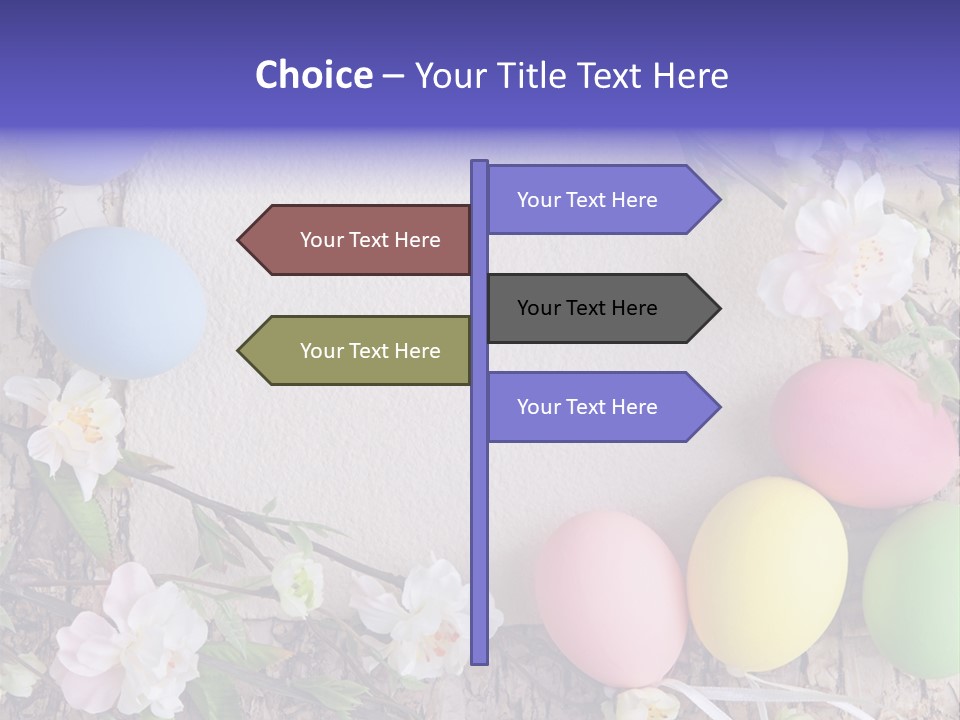 Choice – Your Title Text Here

Your Text Here

Your Text Here

Your Text Here

Your Text Here

Your Text Here